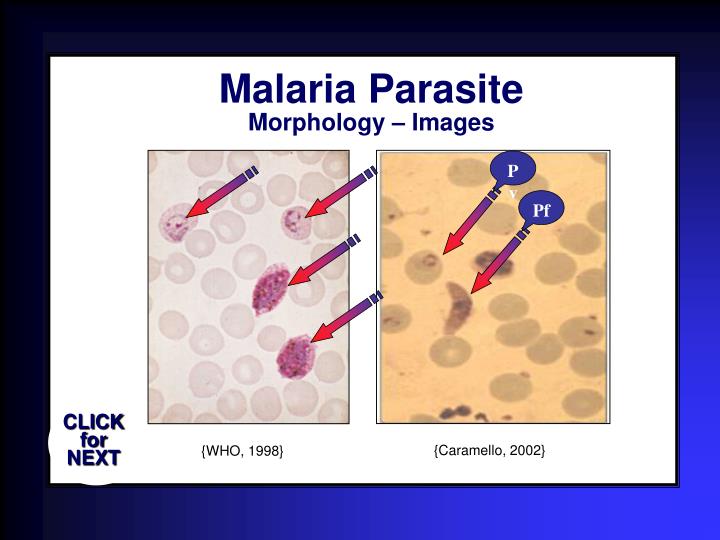 Malaria Parasite
Morphology – Images

P
v

Pf

CLICK
for
NEXT

{WHO, 1998}

{Caramello, 2002}